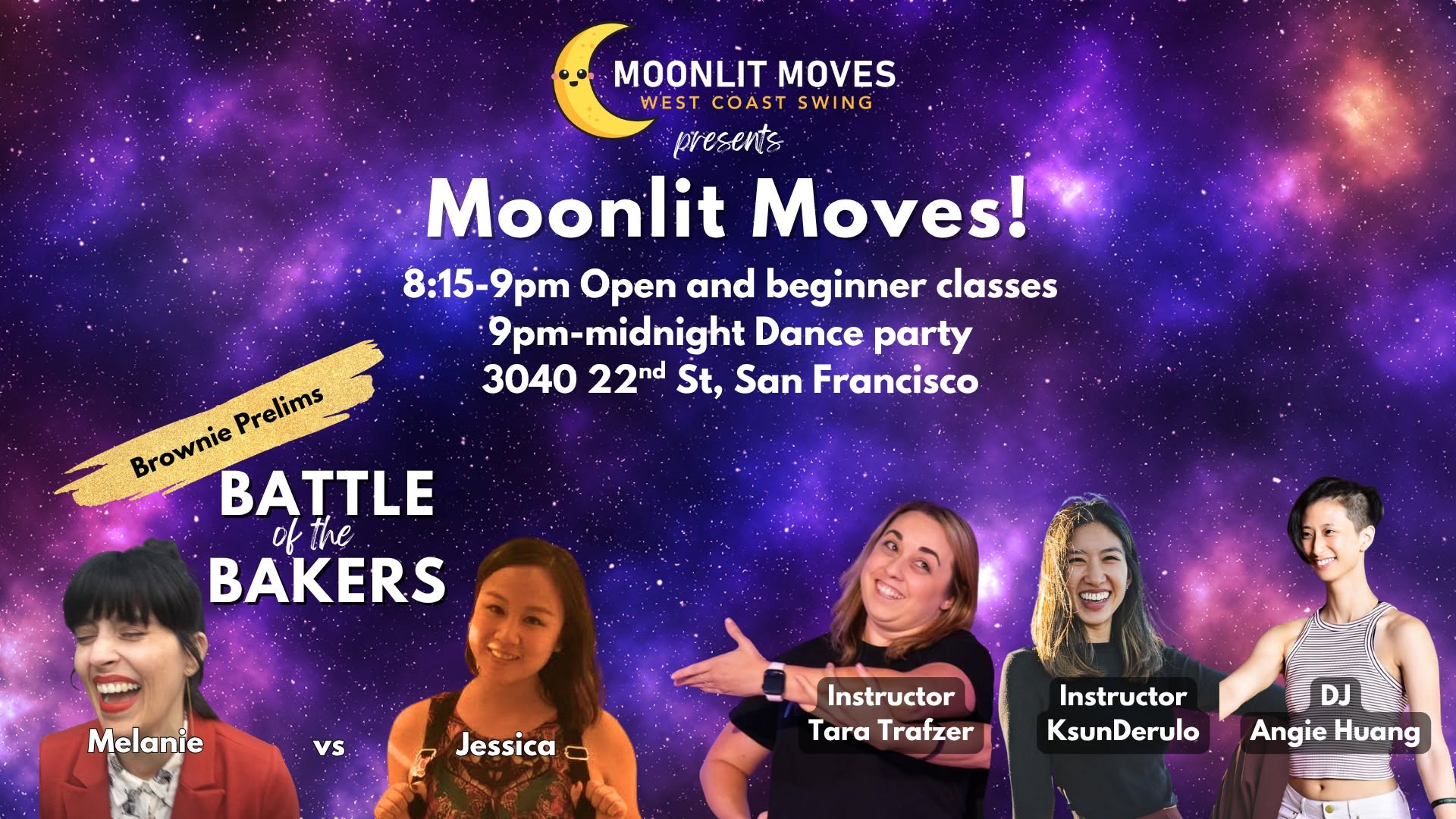 MOONLIT MOVES
WEST COAST SWING
presents

Moonlit Moves!

8:15-9pm Open and beginner classes
9pm-midnight Dance party
3040 22$^{nd}$ St, San Francisco

Brownie Prelims

BATTLE of the BAKERS

Melanie vs Jessica

Instructor
Tara Trafzer

Instructor
KsunDerulo

DJ
Angie Huang